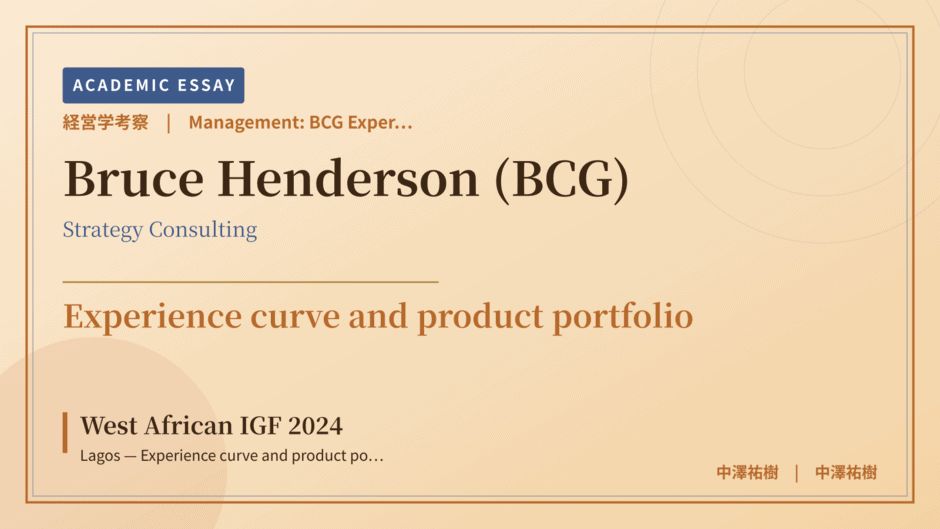 ACADEMIC ESSAY

経営学考察 | Management: BCG Exper…

Bruce Henderson (BCG)

Strategy Consulting

Experience curve and product portfolio

West African IGF 2024

Lagos — Experience curve and product po…

中澤祐樹 | 中澤祐樹